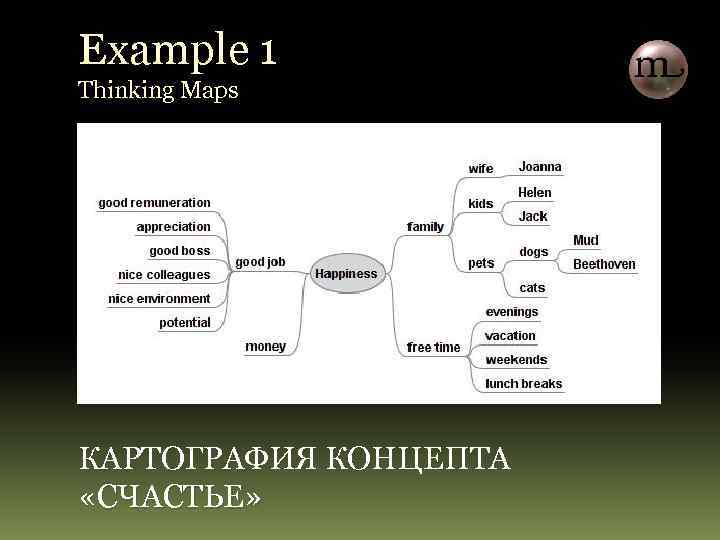 Example 1
Thinking Maps

mL

good remuneration
appreciation
good boss
nice colleagues
nice environment
potential
good job
money
Happiness
family
wife
Joanna
kids
Helen
Jack
pets
dogs
Mud
Beethoven
cats
free time
evenings
vacation
weekends
lunch breaks

КАРТОГРАФИЯ КОНЦЕПТА «СЧАСТЬЕ»